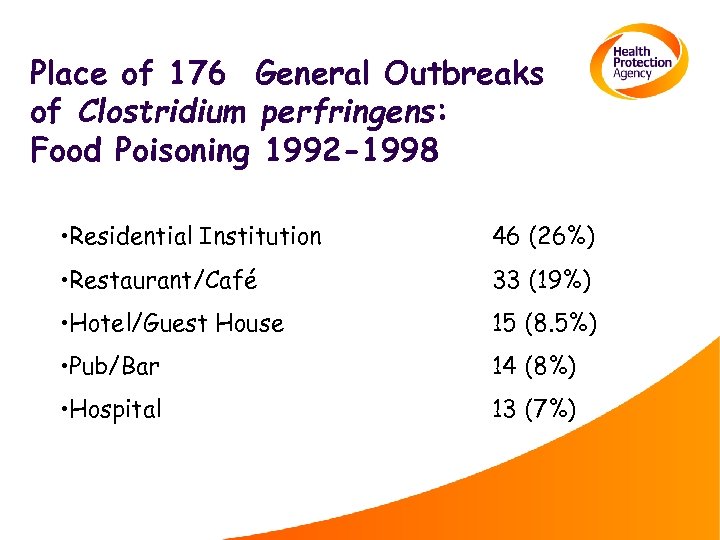 Health Protection Agency

Place of 176 General Outbreaks of Clostridium perfringens: Food Poisoning 1992-1998

•Residential Institution 46 (26%)

•Restaurant/Café 33 (19%)

•Hotel/Guest House 15 (8.5%)

•Pub/Bar 14 (8%)

•Hospital 13 (7%)